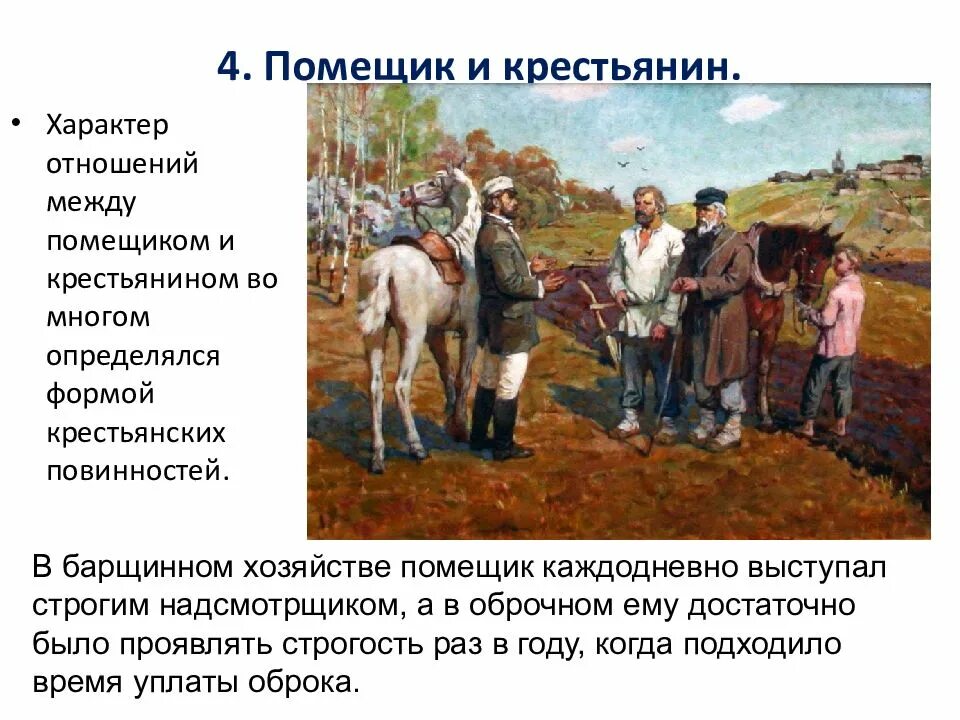 4. Помещик и крестьянин.

• Характер отношений между помещиком и крестьянином во многом определялся формой крестьянских повинностей.

В барщинном хозяйстве помещик каждодневно выступал строгим надсмотрщиком, а в оброчном ему достаточно было проявлять строгость раз в году, когда подходило время уплаты оброка.